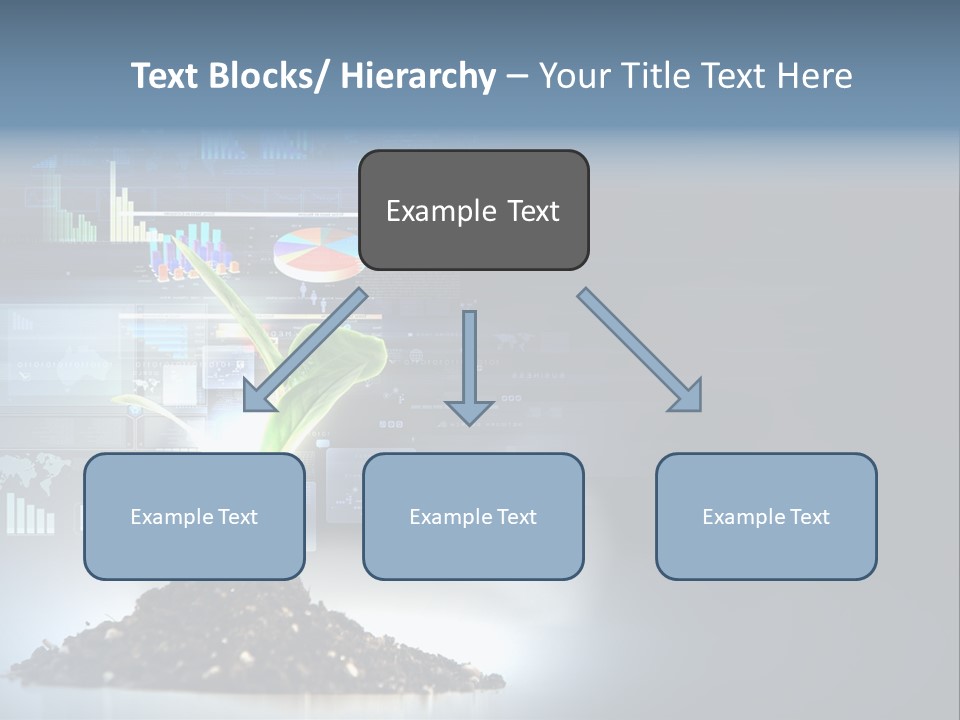 Text Blocks/ Hierarchy – Your Title Text Here

Example Text

Example Text

Example Text

Example Text